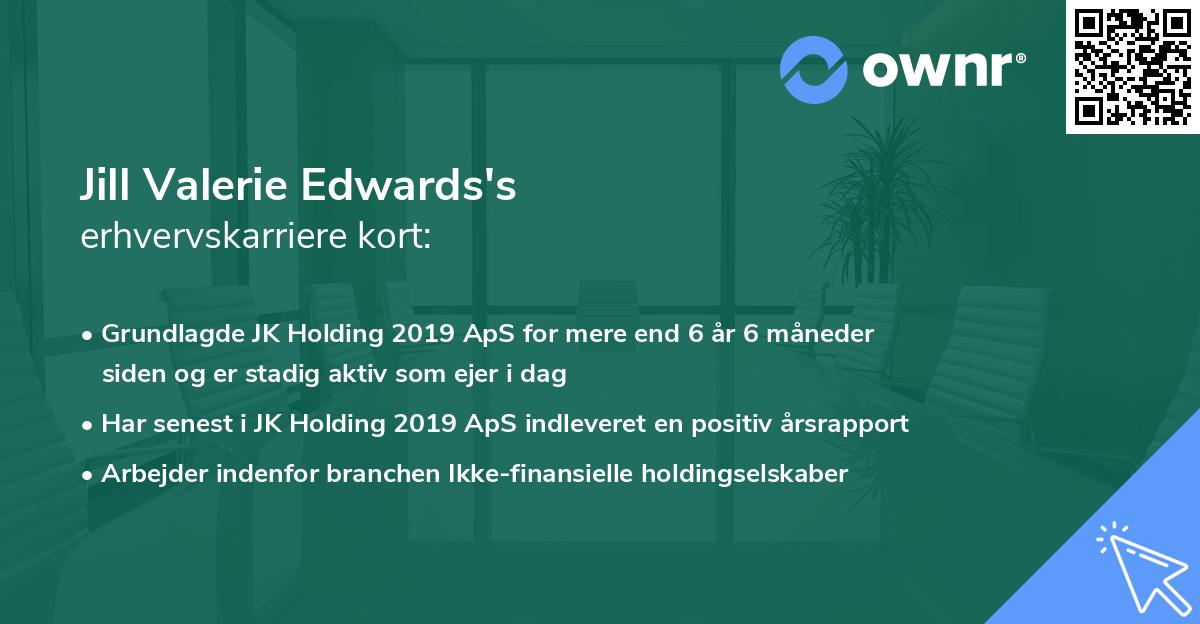 ownr®

Jill Valerie Edwards's
erhvervskarriere kort:

• Grundlagde JK Holding 2019 ApS for mere end 6 år 6 måneder siden og er stadig aktiv som ejer i dag
• Har senest i JK Holding 2019 ApS indleveret en positiv årsrapport
• Arbejder indenfor branchen Ikke-finansielle holdingselskaber